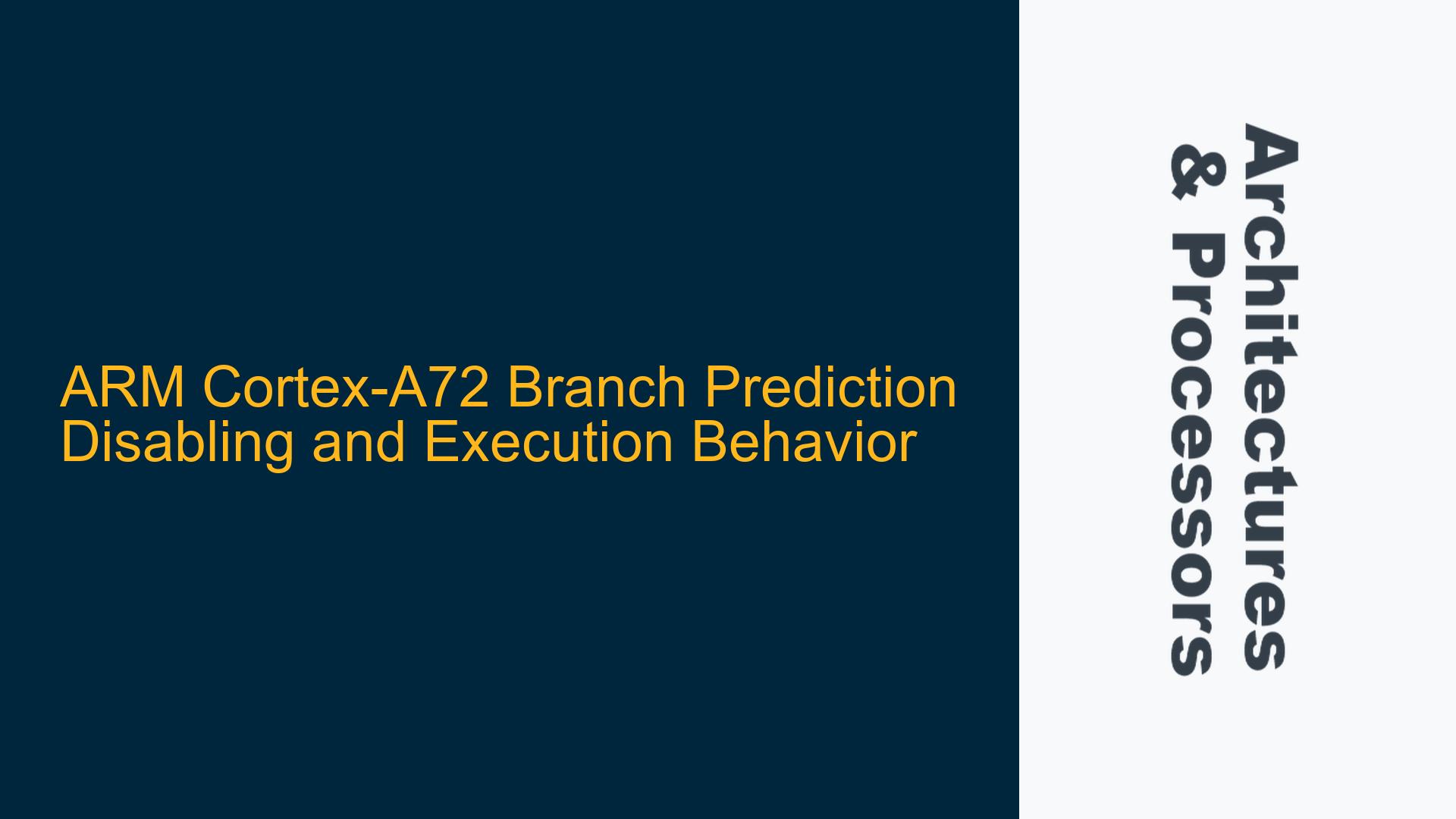 ARM Cortex-A72 Branch Prediction Disabling and Execution Behavior

Architectures & Processors